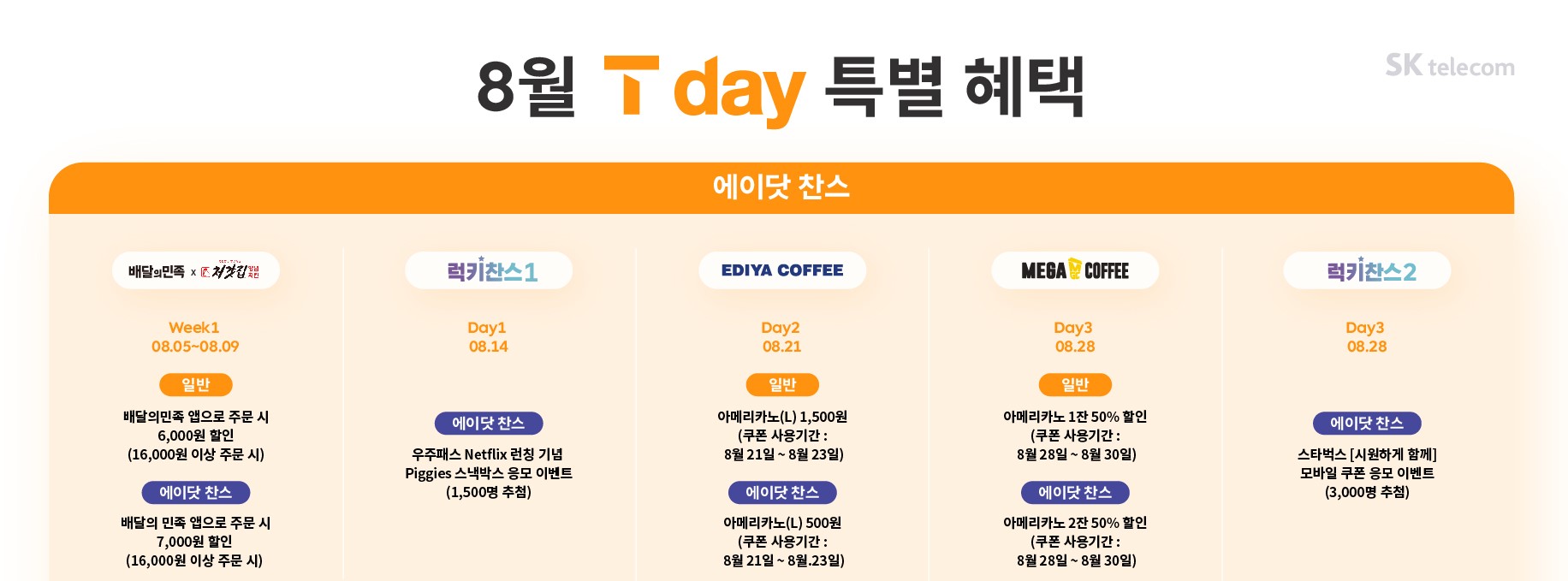 8월 T day 특별 혜택

SK telecom

에이닷 찬스

배달의민족 x 처갓집 양념치킨

Week1
08.05~08.09

일반

배달의민족 앱으로 주문 시
6,000원 할인
(16,000원 이상 주문 시)

에이닷 찬스

배달의 민족 앱으로 주문 시
7,000원 할인
(16,000원 이상 주문 시)

럭키찬스1

Day1
08.14

에이닷 찬스

우주패스 Netflix 런칭 기념
Piggies 스낵박스 응모 이벤트
(1,500명 추첨)

EDIYA COFFEE

Day2
08.21

일반

아메리카노(L) 1,500원
(쿠폰 사용기간 :
8월 21일 ~ 8월 23일)

에이닷 찬스

아메리카노(L) 500원
(쿠폰 사용기간 :
8월 21일 ~ 8월.23일)

MEGA COFFEE

Day3
08.28

일반

아메리카노 1잔 50% 할인
(쿠폰 사용기간 :
8월 28일 ~ 8월 30일)

에이닷 찬스

아메리카노 2잔 50% 할인
(쿠폰 사용기간 :
8월 28일 ~ 8월 30일)

럭키찬스2

Day3
08.28

에이닷 찬스

스타벅스 [시원하게 함께]
모바일 쿠폰 응모 이벤트
(3,000명 추첨)